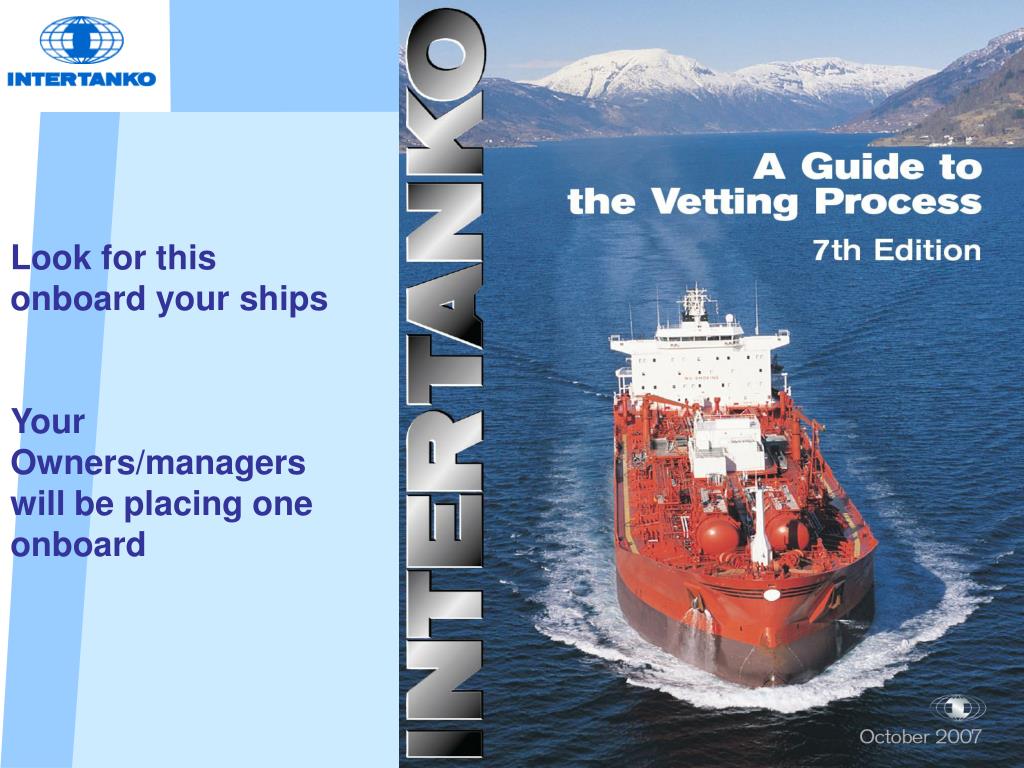 INTERTANKO

Look for this onboard your ships

Your Owners/managers will be placing one onboard

INTERTANKO

A Guide to the Vetting Process

7th Edition

October 2007